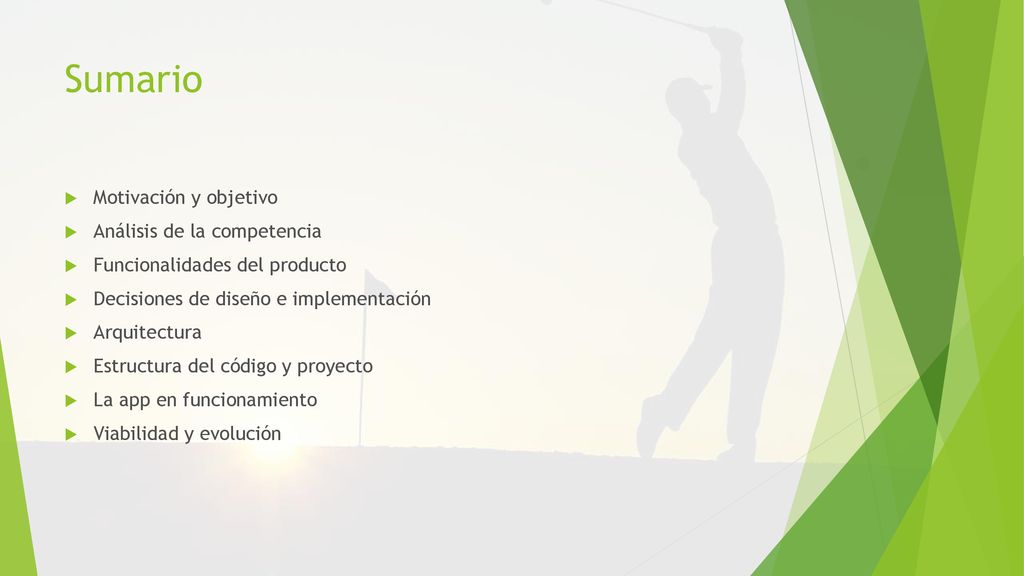 Sumario

Motivación y objetivo
Análisis de la competencia
Funcionalidades del producto
Decisiones de diseño e implementación
Arquitectura
Estructura del código y proyecto
La app en funcionamiento
Viabilidad y evolución